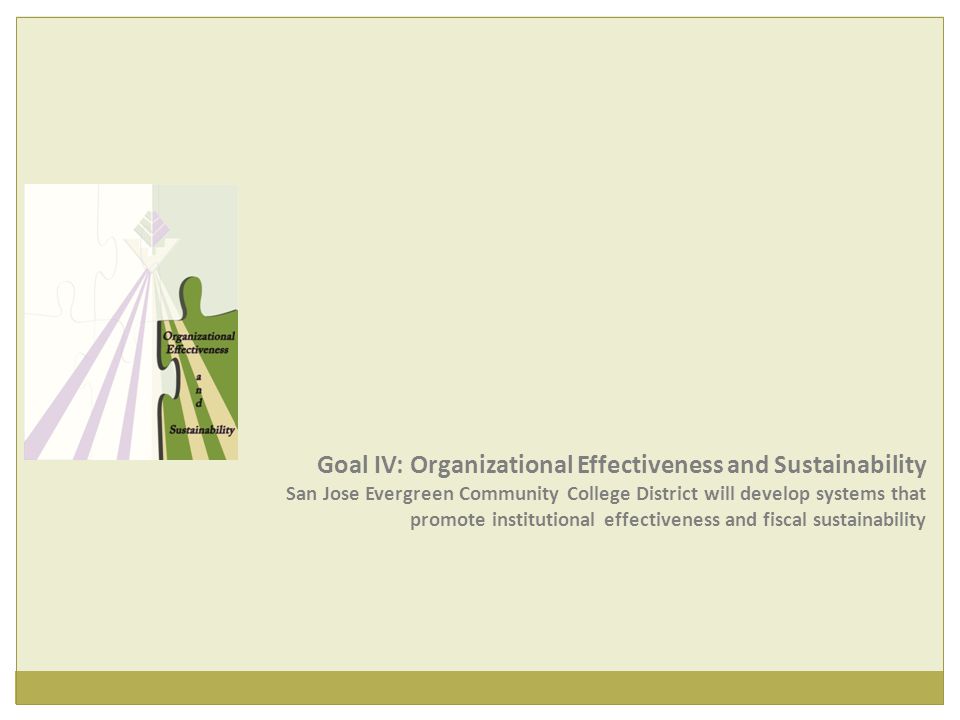 Organizational Effectiveness
a
n
d
Sustainability

Goal IV: Organizational Effectiveness and Sustainability
San Jose Evergreen Community College District will develop systems that promote institutional effectiveness and fiscal sustainability